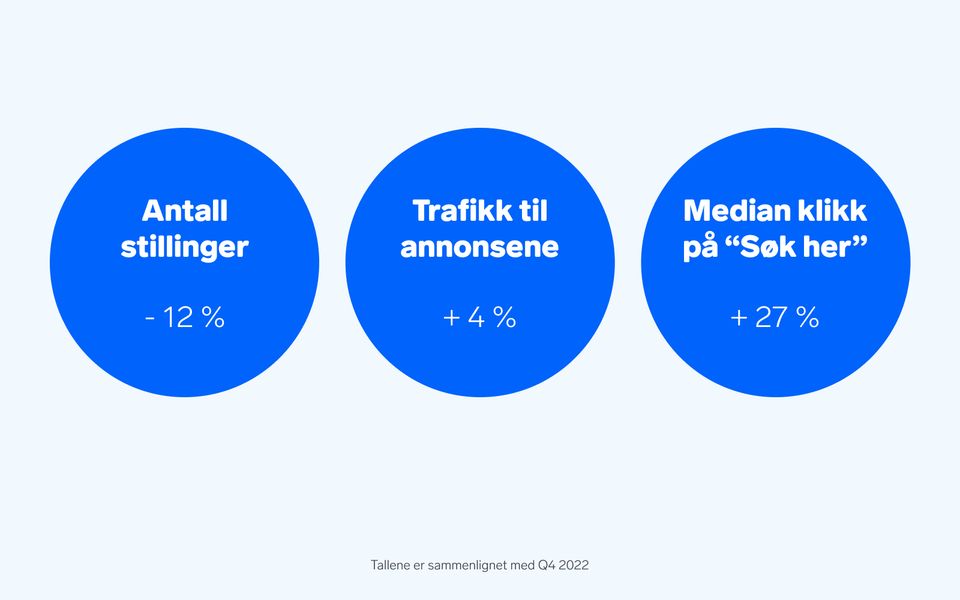 Antall stillinger

- 12 %

Trafikk til annonsene

+ 4 %

Median klikk på “Søk her”

+ 27 %

Tallene er sammenlignet med Q4 2022